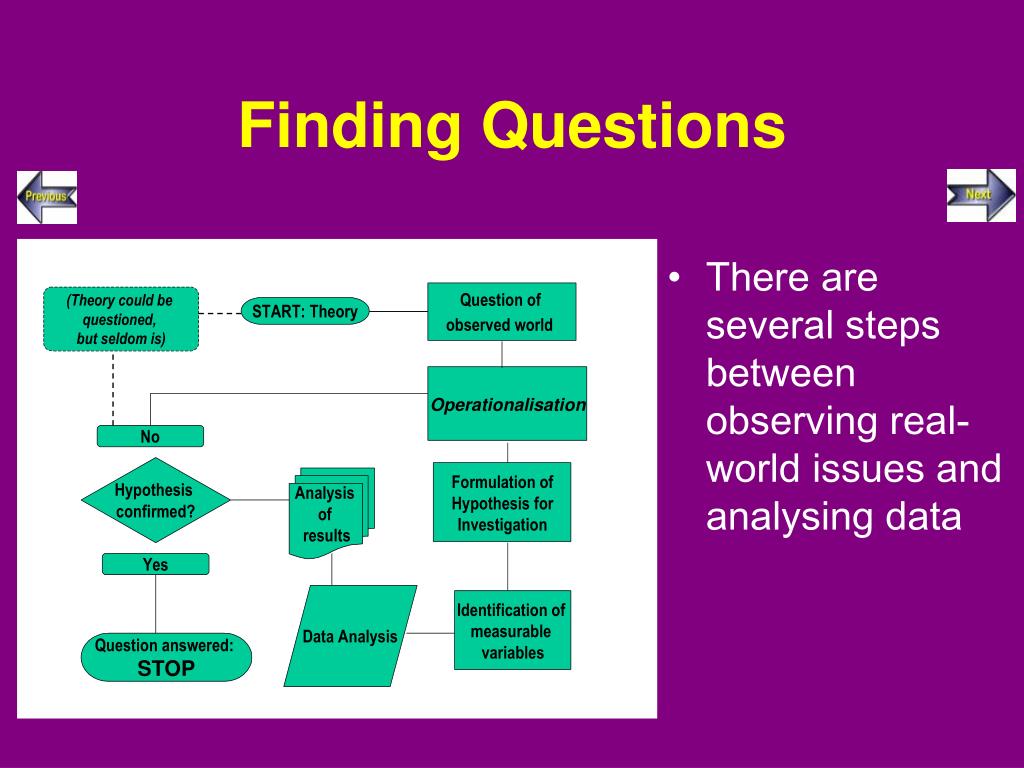 Finding Questions

Previous

Next

(Theory could be questioned, but seldom is)

START: Theory

Question of observed world

Operationalisation

No

Hypothesis confirmed?

Analysis of results

Formulation of Hypothesis for Investigation

Yes

Data Analysis

Identification of measurable variables

Question answered: STOP

• There are several steps between observing real-world issues and analysing data